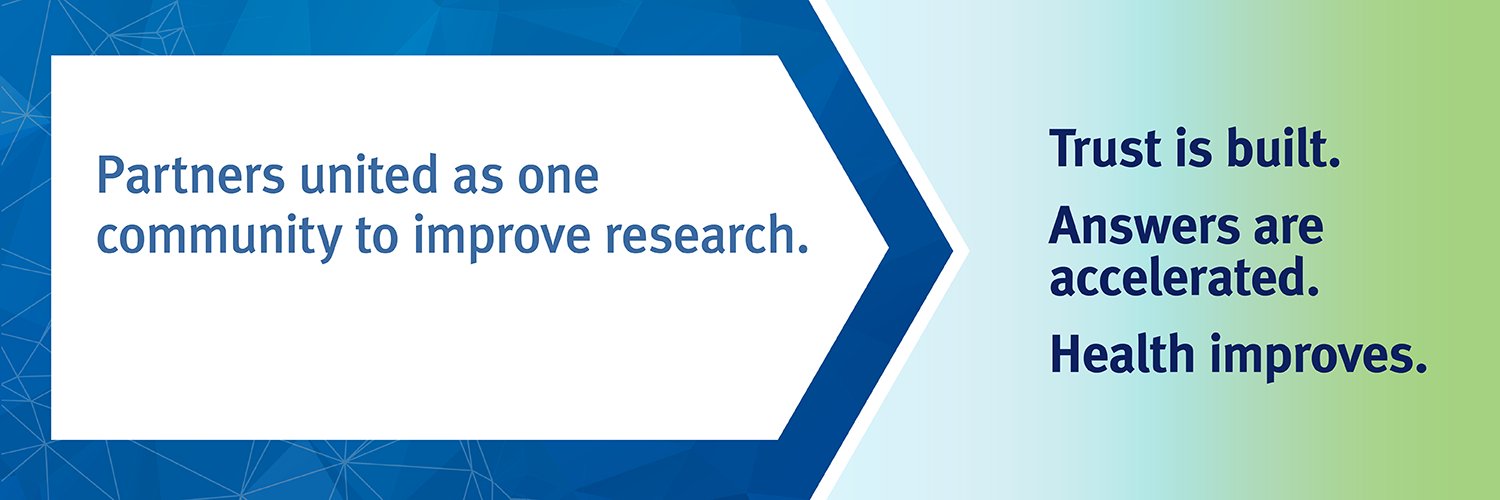 Partners united as one community to improve research.

Trust is built.

Answers are accelerated.

Health improves.